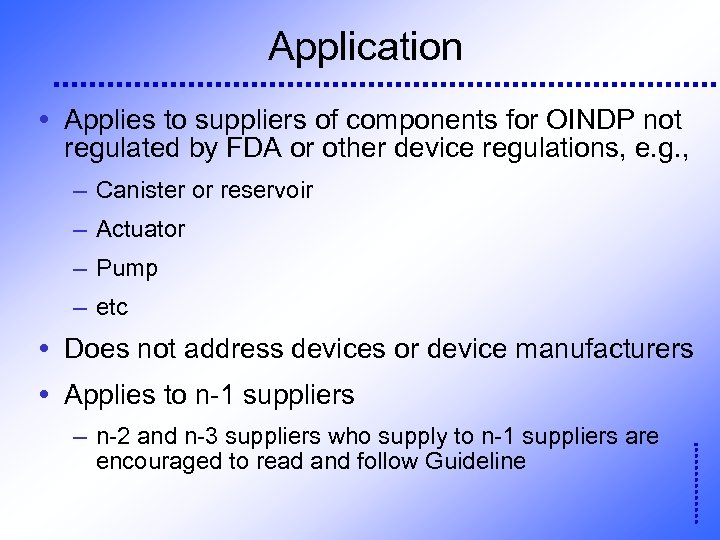 Application

• Applies to suppliers of components for OINDP not regulated by FDA or other device regulations, e.g.,

– Canister or reservoir

– Actuator

– Pump

– etc

• Does not address devices or device manufacturers

• Applies to n-1 suppliers

– n-2 and n-3 suppliers who supply to n-1 suppliers are encouraged to read and follow Guideline